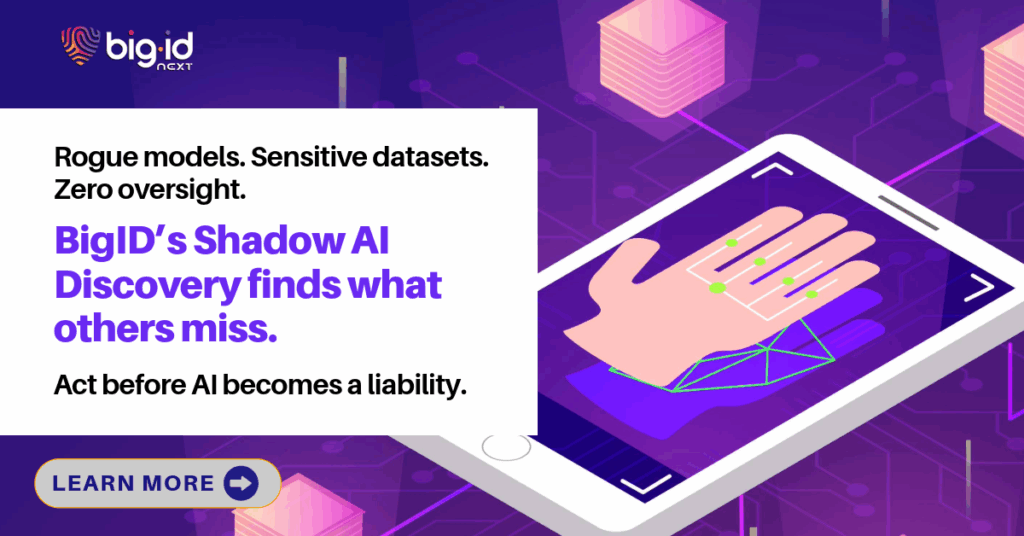 big·id
NEXT

Rogue models. Sensitive datasets. Zero oversight.

BigID's Shadow AI Discovery finds what others miss.

Act before AI becomes a liability.

LEARN MORE